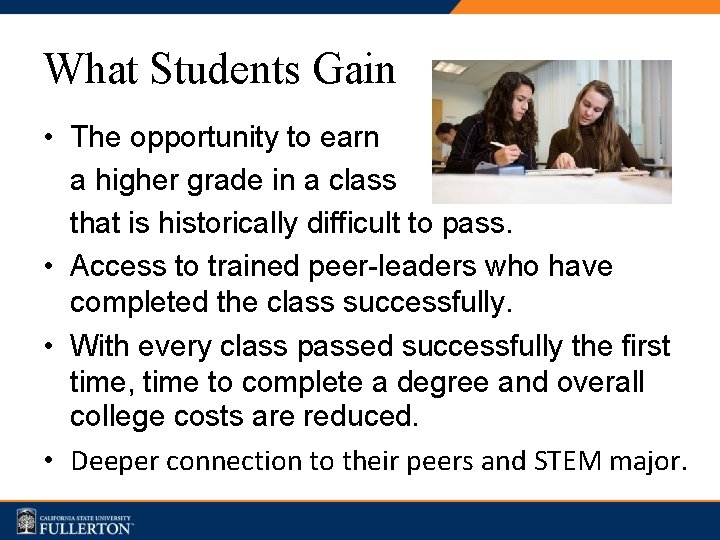 What Students Gain

• The opportunity to earn a higher grade in a class that is historically difficult to pass.

• Access to trained peer-leaders who have completed the class successfully.

• With every class passed successfully the first time, time to complete a degree and overall college costs are reduced.

• Deeper connection to their peers and STEM major.

CALIFORNIA STATE UNIVERSITY
FULLERTON